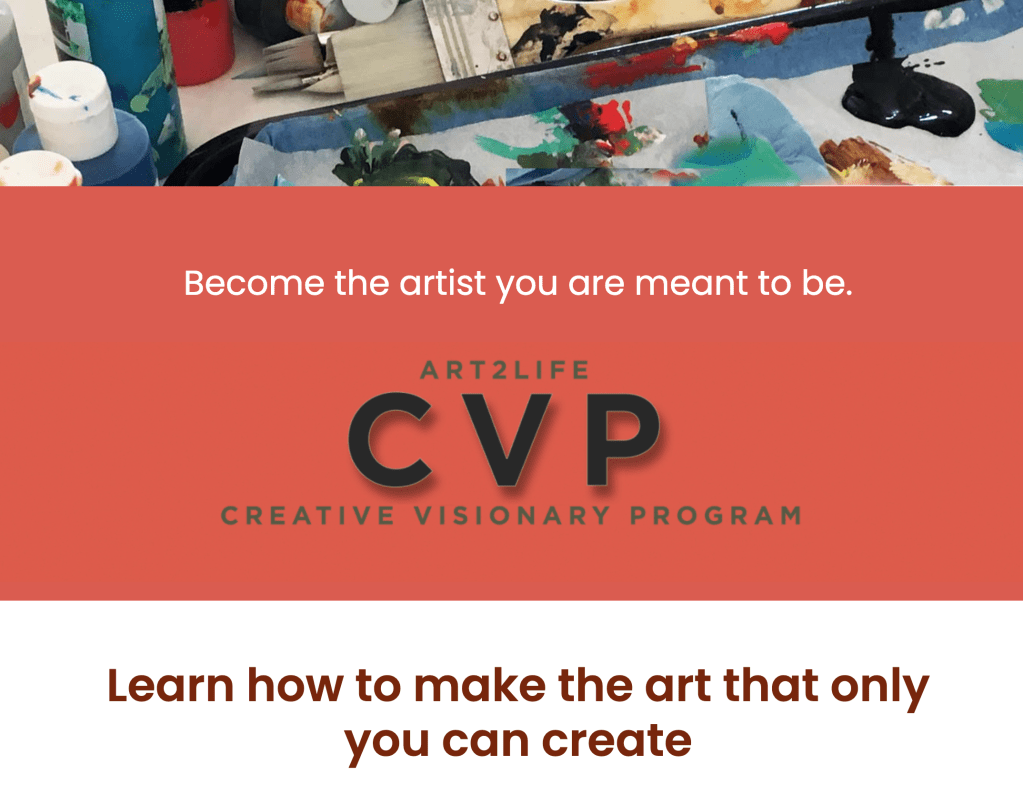 Become the artist you are meant to be.

ART2LIFE
CVP
CREATIVE VISIONARY PROGRAM

Learn how to make the art that only you can create